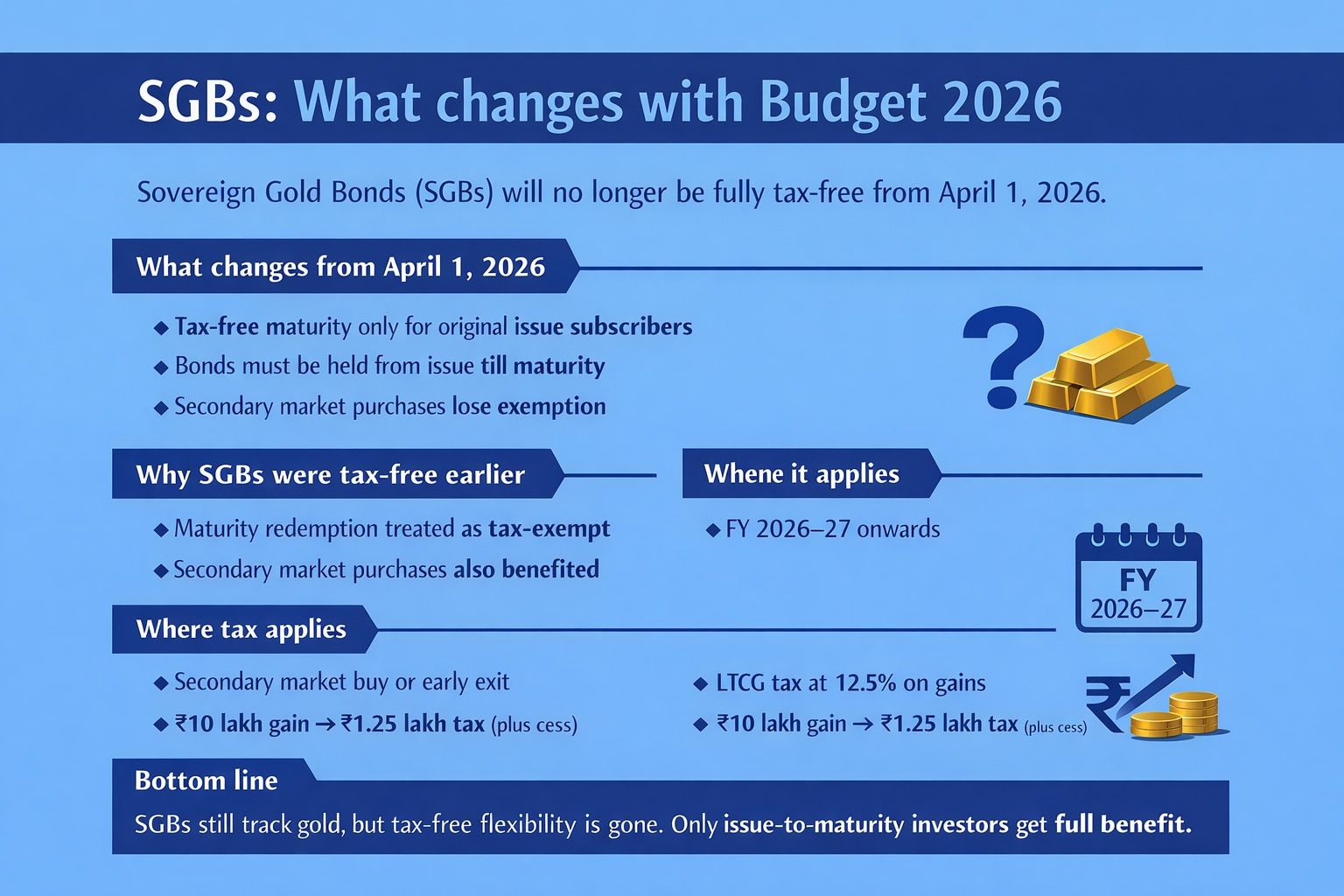 SGBs: What changes with Budget 2026

Sovereign Gold Bonds (SGBs) will no longer be fully tax-free from April 1, 2026.

What changes from April 1, 2026

◆ Tax-free maturity only for original issue subscribers
◆ Bonds must be held from issue till maturity
◆ Secondary market purchases lose exemption

?

Why SGBs were tax-free earlier

◆ Maturity redemption treated as tax-exempt
◆ Secondary market purchases also benefited

Whene it applies

◆ FY 2026–27 onwards

FY 2026–27

Where tax applies

◆ Secondary market buy or early exit
◆ ₹10 lakh gain → ₹1.25 lakh tax (plus cess)

◆ LTCG tax at 12.5% on gains
◆ ₹10 lakh gain → ₹1.25 lakh tax (plus cess)

₹

Bottom line

SGBs still track gold, but tax-free flexibility is gone. Only issue-to-maturity investors get full benefit.